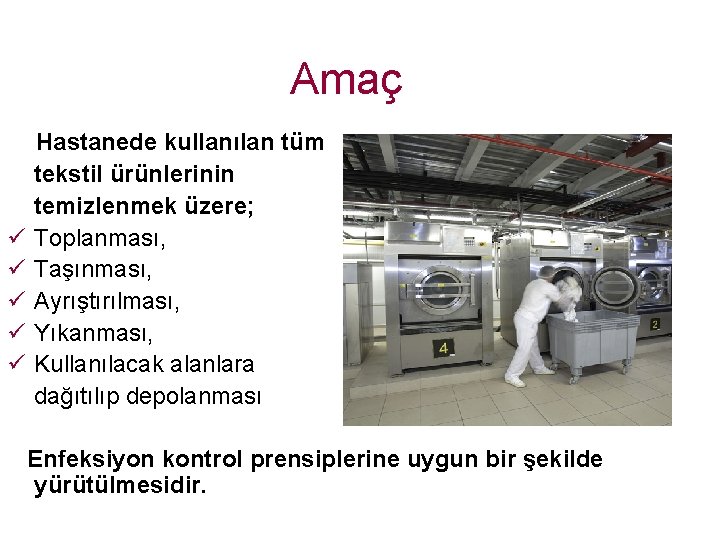 Amaç

Hastanede kullanılan tüm tekstil ürünlerinin temizlenmek üzere;

✓ Toplanması,
✓ Taşınması,
✓ Ayrıştırılması,
✓ Yıkanması,
✓ Kullanılacak alanlara dağıtılıp depolanması

4

2

Enfeksiyon kontrol prensiplerine uygun bir şekilde yürütülmesidir.